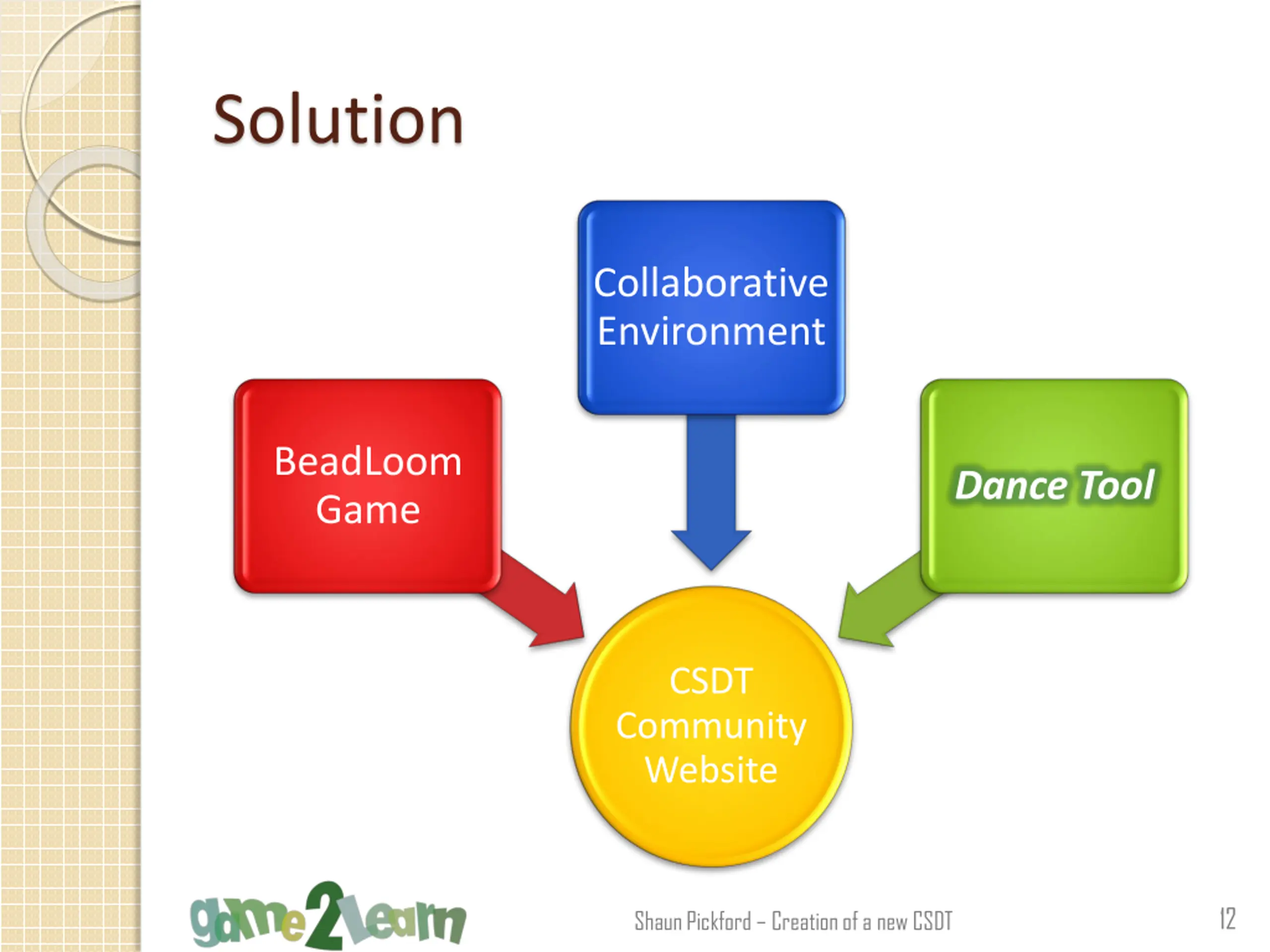 Solution

Collaborative Environment

BeadLoom Game

Dance Tool

CSDT Community Website

game2learn

Shaun Pickford – Creation of a new CSDT

12